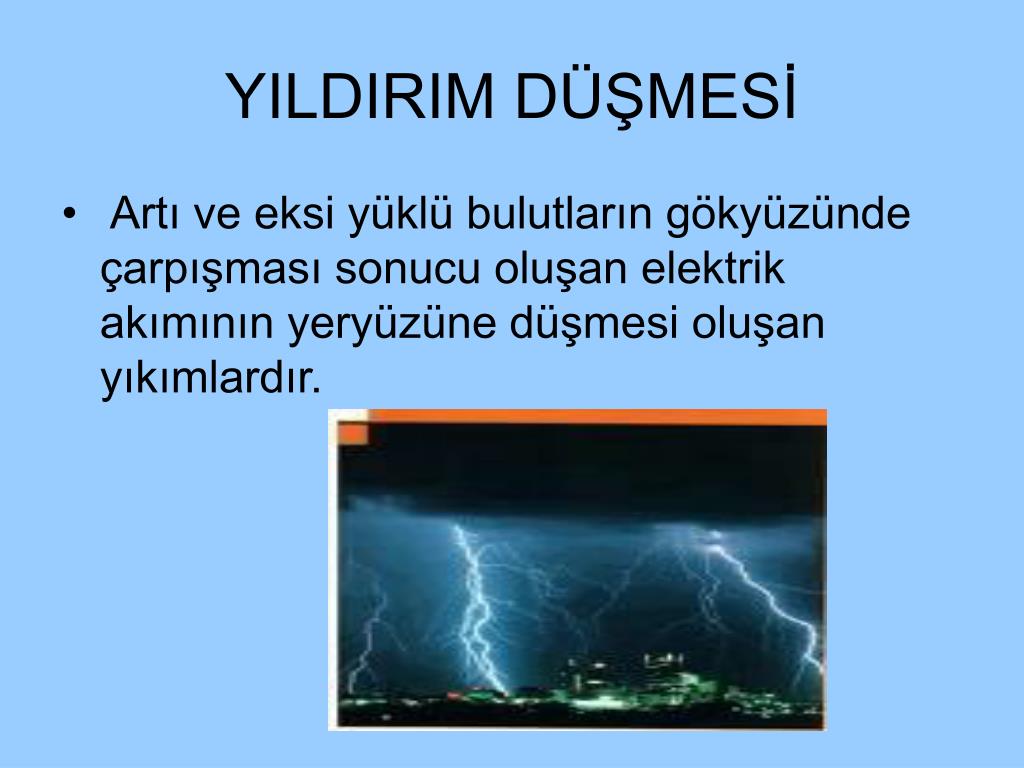 YILDIRIM DÜŞMESİ

• Artı ve eksi yüklü bulutların gökyüzünde çarpışması sonucu oluşan elektrik akımının yeryüzüne düşmesi oluşan yıkımlardır.